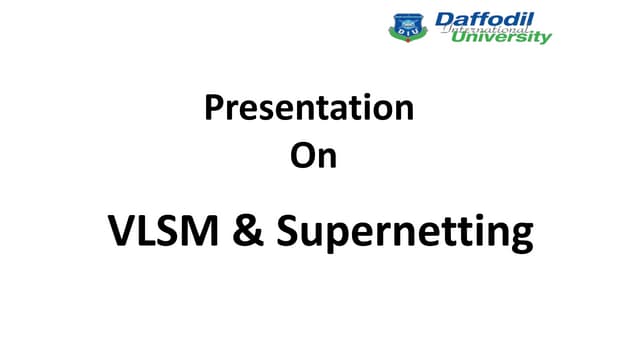 DIU
Daffodil
International
University

Presentation
On

VLSM & Supernetting